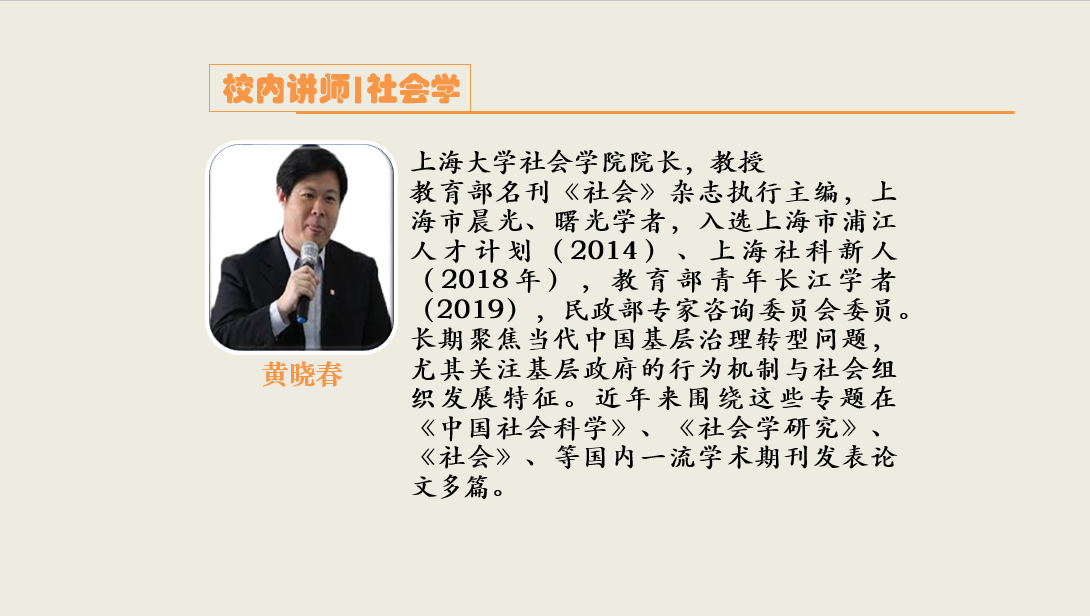 校内讲师|社会学

黄晓春

上海大学社会学院院长，教授
教育部名刊《社会》杂志执行主编，上海市晨光、曙光学者，入选上海市浦江人才计划（2014）、上海社科新人（2018年），教育部青年长江学者（2019），民政部专家咨询委员会委员。长期聚焦当代中国基层治理转型问题，尤其关注基层政府的行为机制与社会组织发展特征。近年来围绕这些专题在《中国社会科学》、《社会学研究》、《社会》、等国内一流学术期刊发表论文多篇。